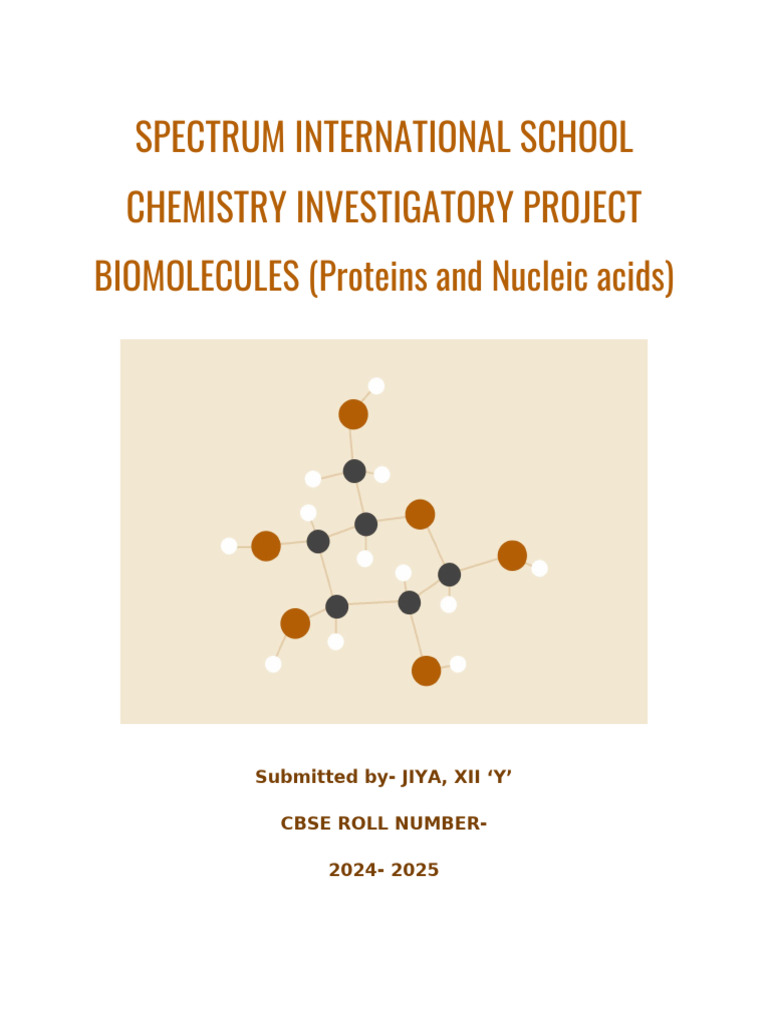 SPECTRUM INTERNATIONAL SCHOOL

CHEMISTRY INVESTIGATORY PROJECT

BIOMOLECULES (Proteins and Nucleic acids)

Submitted by- JIYA, XII ‘Y’

CBSE ROLL NUMBER-

2024- 2025